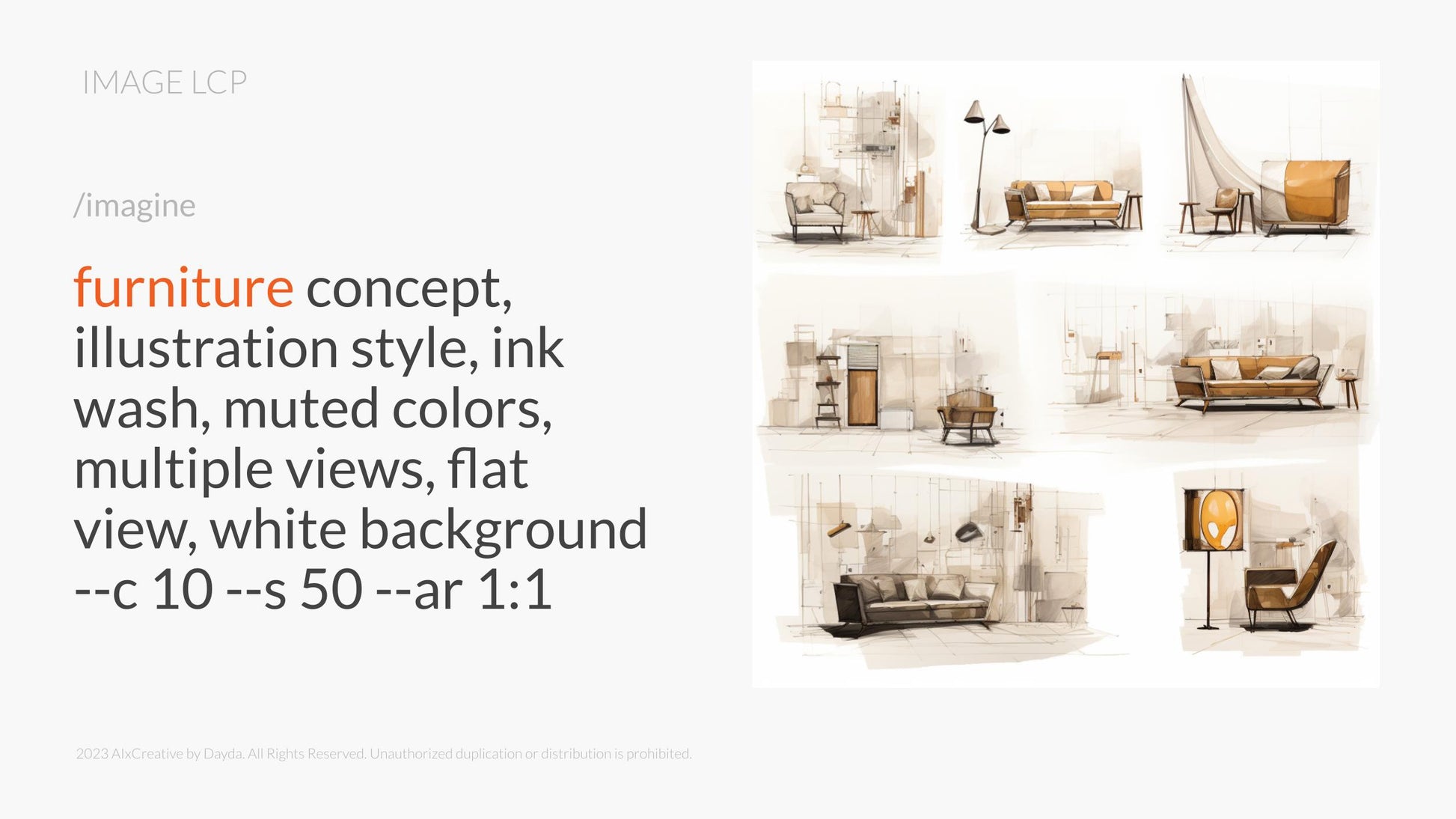 IMAGE LCP

/imagine

furniture concept, illustration style, ink wash, muted colors, multiple views, flat view, white background --c 10 --s 50 --ar 1:1

2023 AIxCreative by Dayda. All Rights Reserved. Unauthorized duplication or distribution is prohibited.